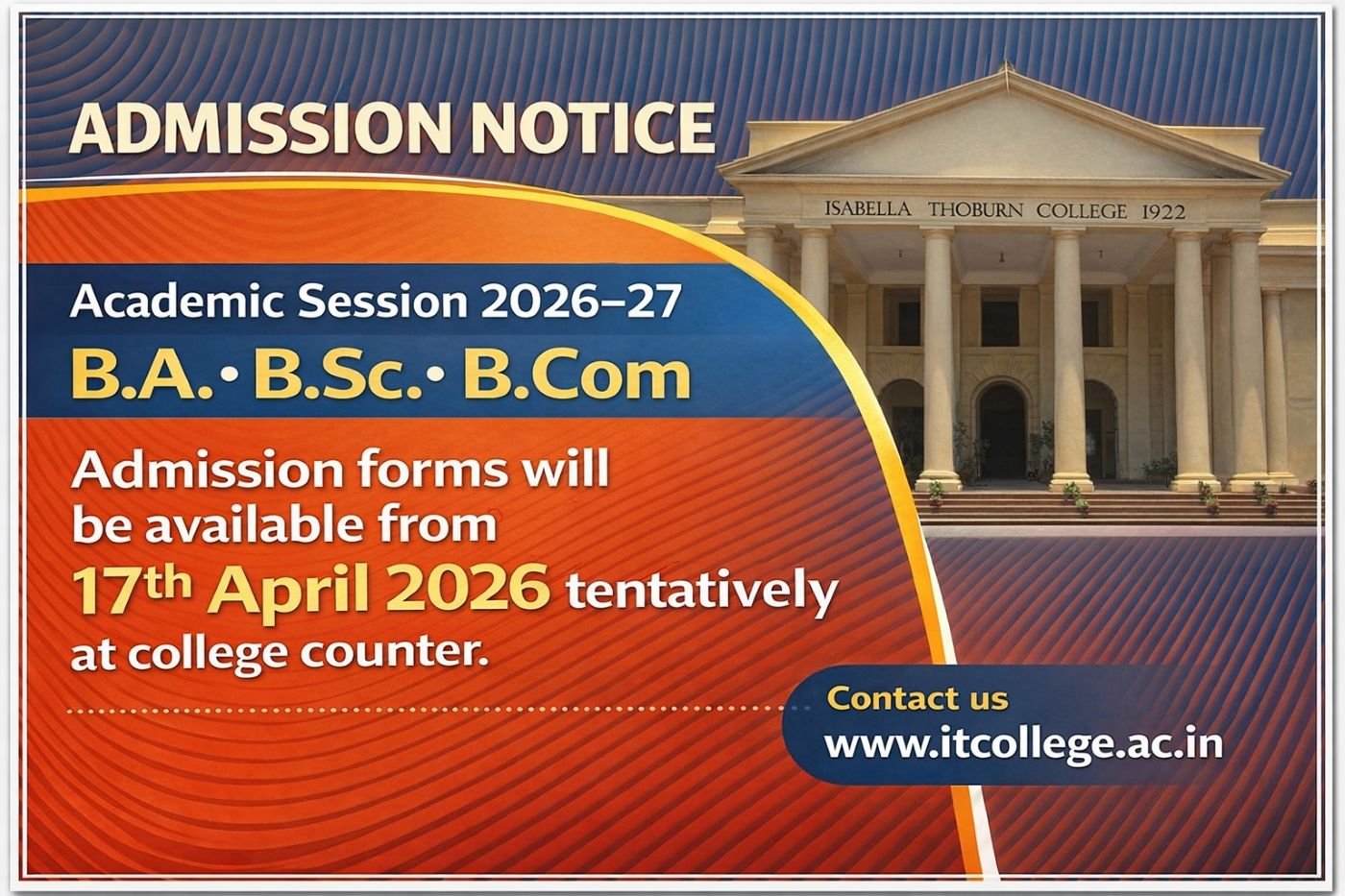 ADMISSION NOTICE

ISABELLA THOBURN COLLEGE 1922

Academic Session 2026–27

B.A. • B.Sc. • B.Com

Admission forms will be available from 17th April 2026 tentatively at college counter.

Contact us
www.itcollege.ac.in